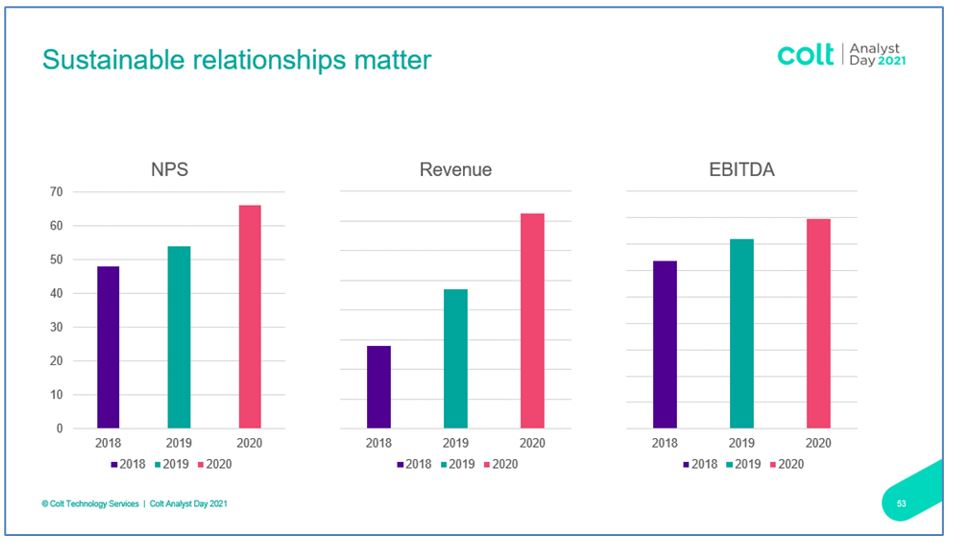 Sustainable relationships matter

colt | Analyst Day 2021

NPS

70
60
50
40
30
20
10
0

2018 2019 2020

2018 2019 2020

Revenue

2018 2019 2020

2018 2019 2020

EBITDA

2018 2019 2020

2018 2019 2020

© Colt Technology Services | Colt Analyst Day 2021

53